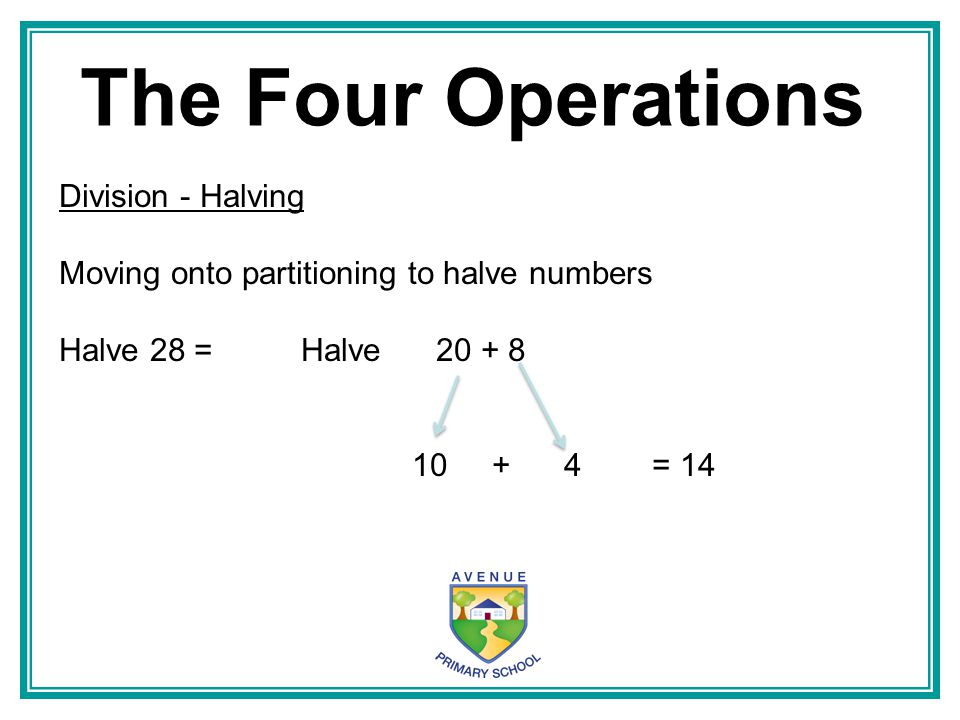 The Four Operations

Division - Halving

Moving onto partitioning to halve numbers

Halve 28 = Halve 20 + 8

10 + 4 = 14

AVENUE

PRIMARY SCHOOL